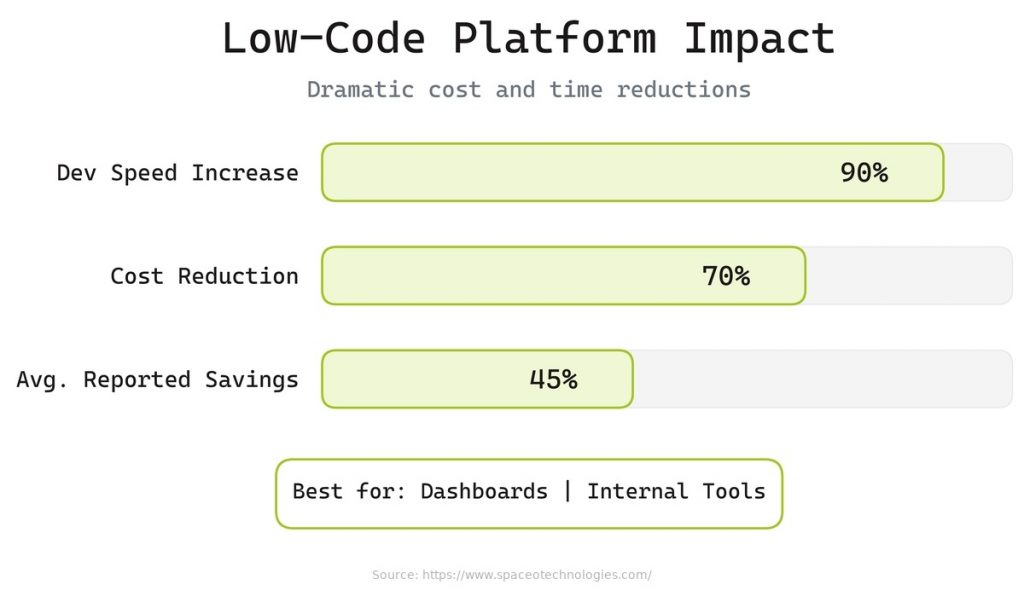 Low-Code Platform Impact

Dramatic cost and time reductions

Dev Speed Increase 90%

Cost Reduction 70%

Avg. Reported Savings 45%

Best for: Dashboards | Internal Tools

Source: https://www.spaceotechnologies.com/